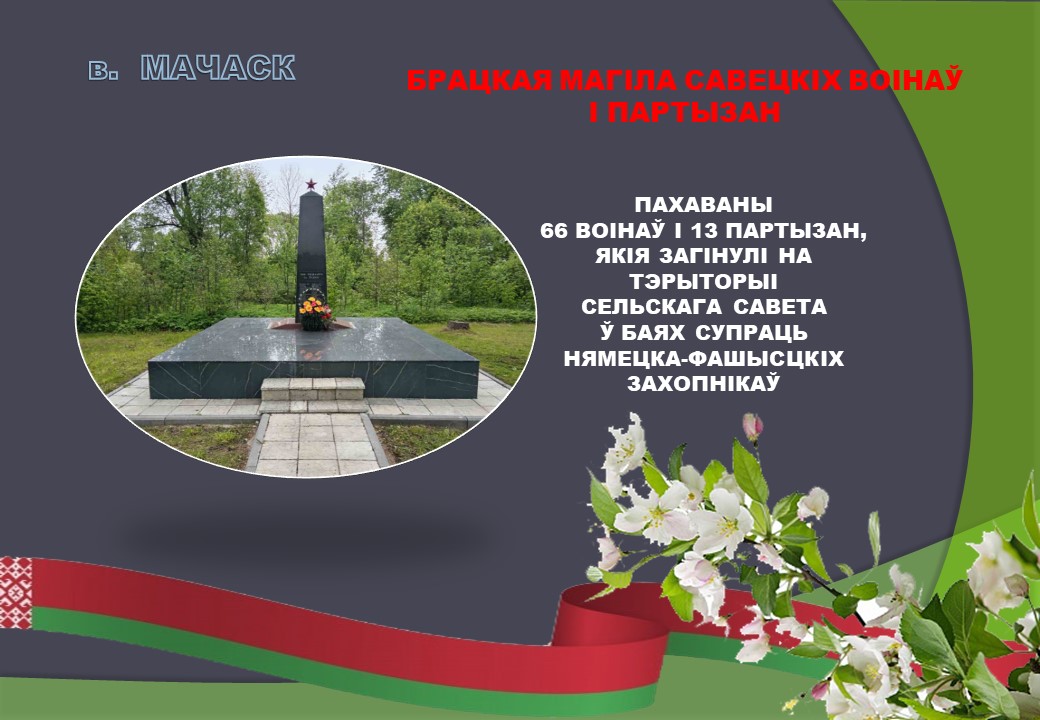 в. МАЧАСК

БРАЦКАЯ МАГІЛА САВЕЦКІХ ВОІНАЎ І ПАРТЫЗАН

ПАХАВАНЫ 66 ВОІНАЎ І 13 ПАРТЫЗАН, ЯКІЯ ЗАГІНУЛІ НА ТЭРЫТОРЫІ СЕЛЬСКАГА САВЕТА Ў БАЯХ СУПРАЦЬ НЯМЕЦКА-ФАШЫСЦКІХ ЗАХОПНІКАЎ